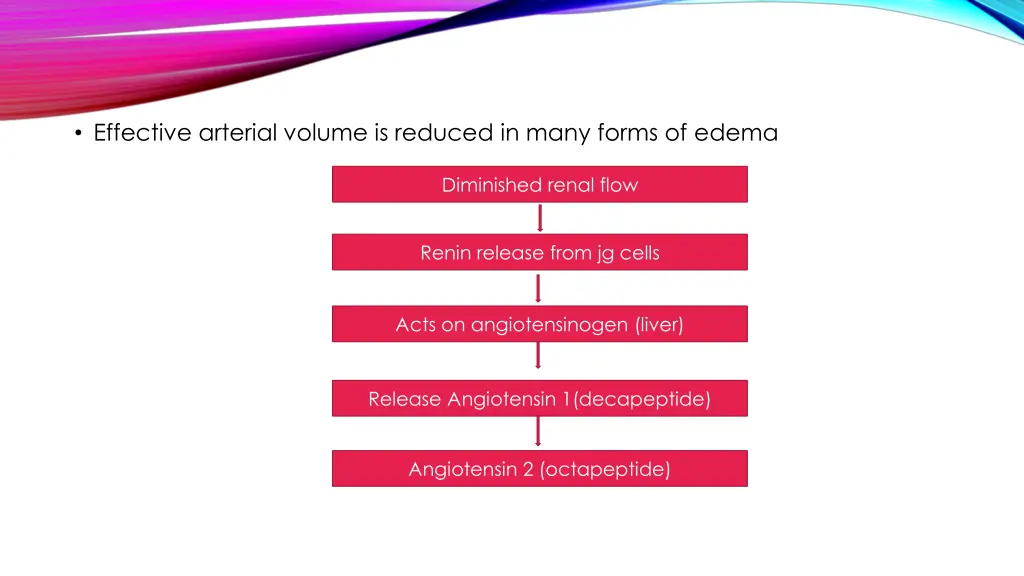 • Effective arterial volume is reduced in many forms of edema

Diminished renal flow

Renin release from jg cells

Acts on angiotensinogen (liver)

Release Angiotensin 1(decapeptide)

Angiotensin 2 (octapeptide)